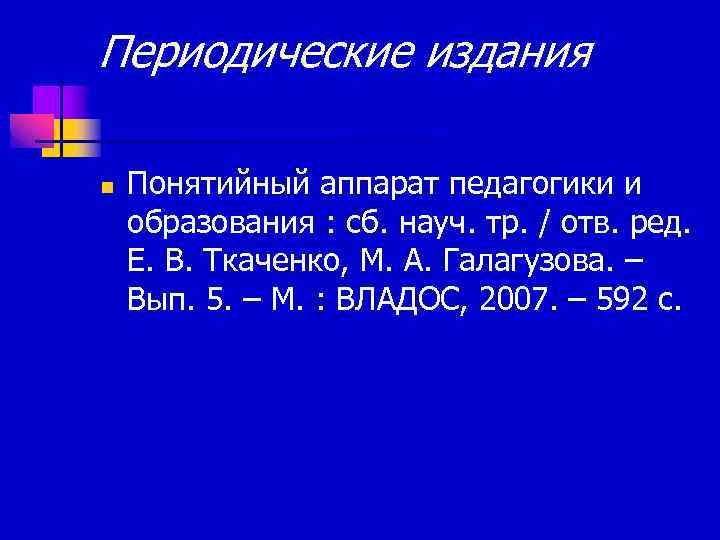 Периодические издания

Понятийный аппарат педагогики и образования : сб. науч. тр. / отв. ред. Е. В. Ткаченко, М. А. Галагузова. – Вып. 5. – М. : ВЛАДОС, 2007. – 592 с.